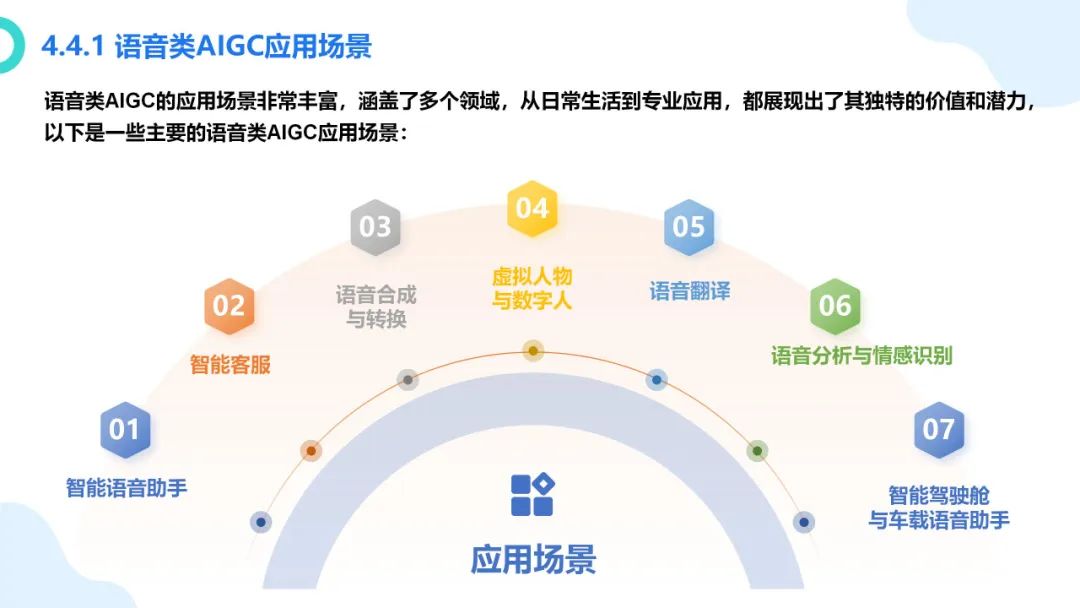 4.4.1 语音类AIGC应用场景

语音类AIGC的应用场景非常丰富，涵盖了多个领域，从日常生活到专业应用，都展现出了其独特的价值和潜力，以下是一些主要的语音类AIGC应用场景：

01
智能语音助手

02
智能客服

03
语音合成与转换

04
虚拟人物与数字人

05
语音翻译

06
语音分析与情感识别

07
智能驾驶舱与车载语音助手

应用场景